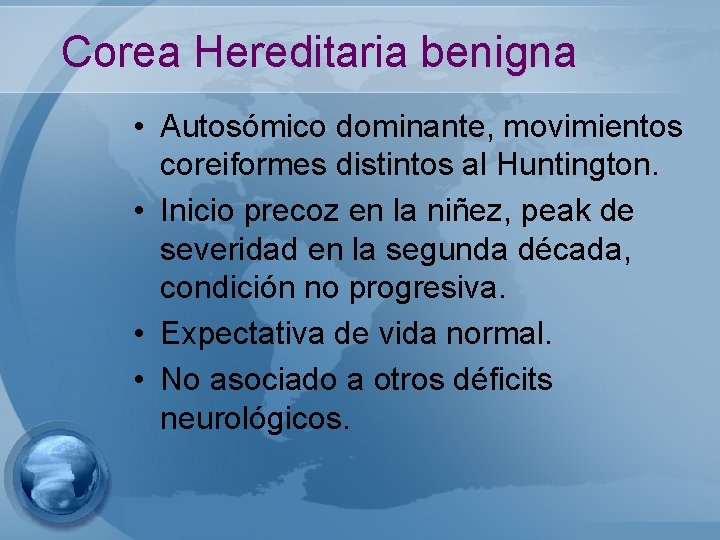 Corea Hereditaria benigna

• Autosómico dominante, movimientos coreiformes distintos al Huntington.
• Inicio precoz en la niñez, peak de severidad en la segunda década, condición no progresiva.
• Expectativa de vida normal.
• No asociado a otros déficits neurológicos.